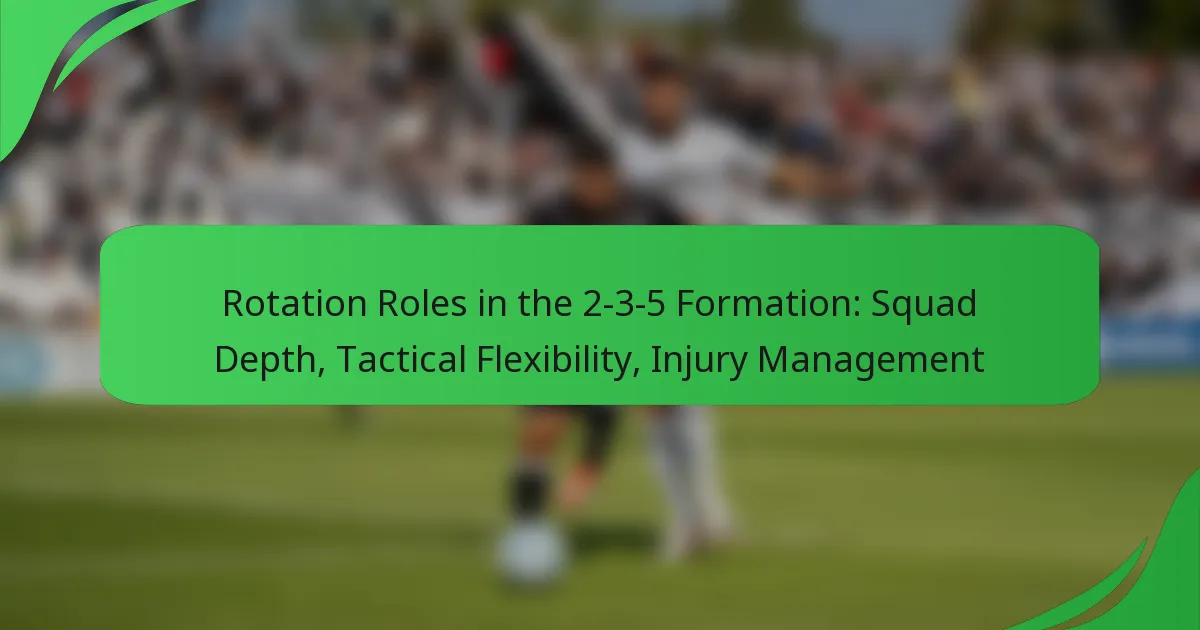 Rotation Roles in the 2-3-5 Formation: Squad Depth, Tactical Flexibility, Injury Management